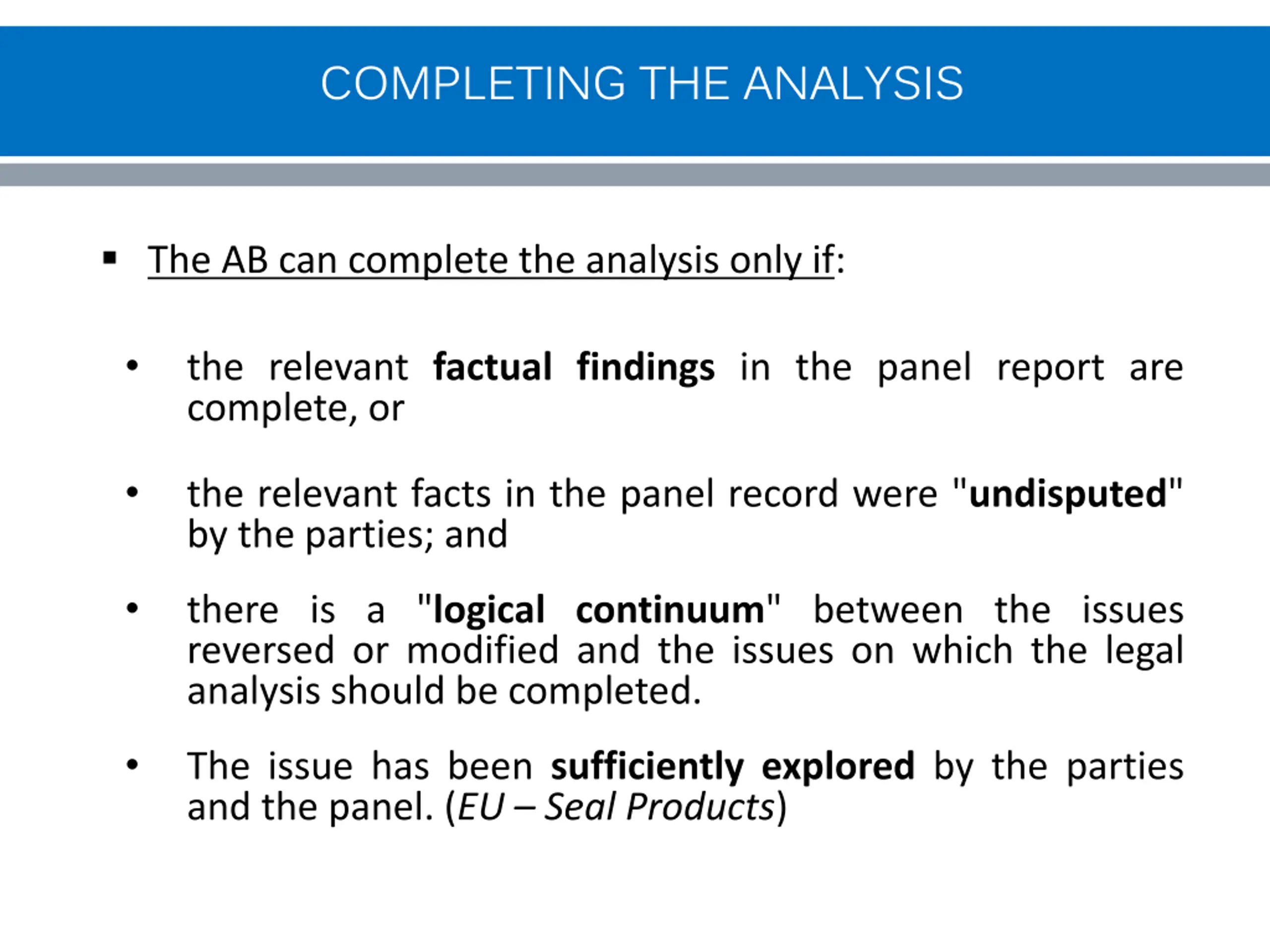 COMPLETING THE ANALYSIS

▪ The AB can complete the analysis only if:

• the relevant factual findings in the panel report are complete, or

• the relevant facts in the panel record were "undisputed" by the parties; and

• there is a "logical continuum" between the issues reversed or modified and the issues on which the legal analysis should be completed.

• The issue has been sufficiently explored by the parties and the panel. (EU – Seal Products)